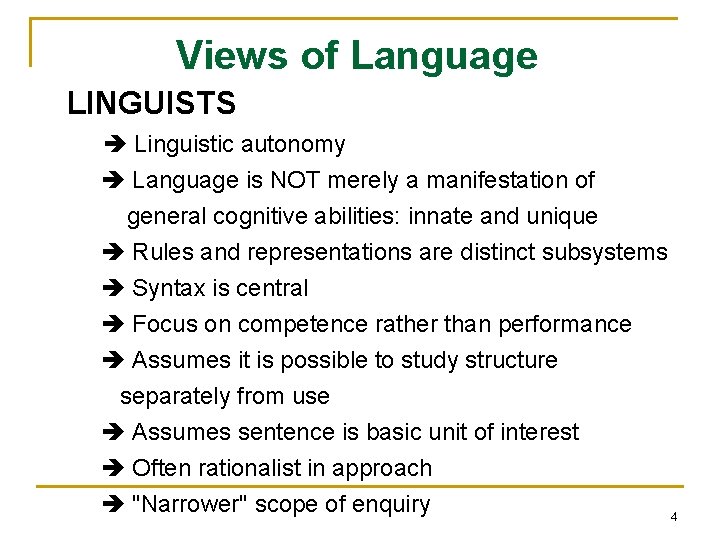 Views of Language

LINGUISTS

➔ Linguistic autonomy

➔ Language is NOT merely a manifestation of general cognitive abilities: innate and unique

➔ Rules and representations are distinct subsystems

➔ Syntax is central

➔ Focus on competence rather than performance

➔ Assumes it is possible to study structure separately from use

➔ Assumes sentence is basic unit of interest

➔ Often rationalist in approach

➔ "Narrower" scope of enquiry

4